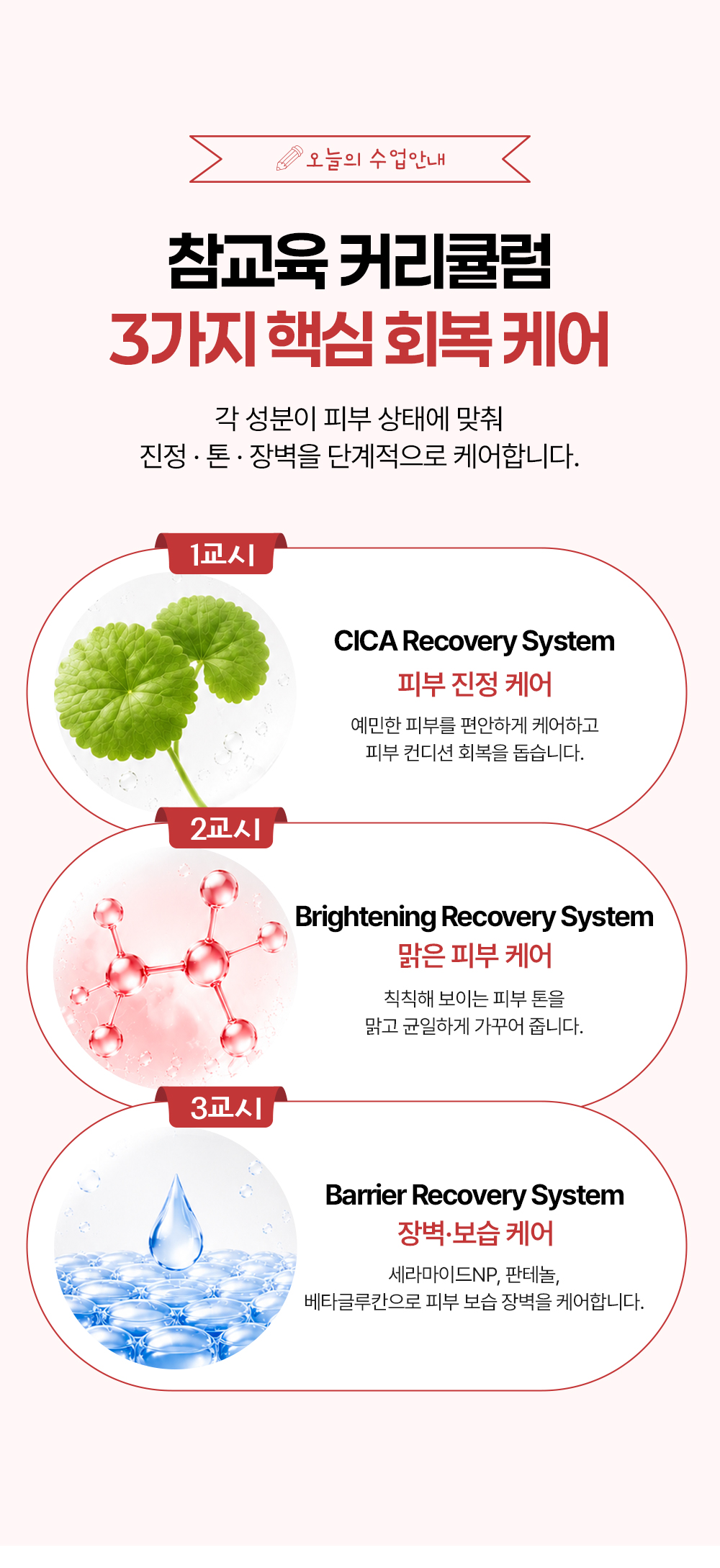 오늘의 수업안내

참교육 커리큘럼
3가지 핵심 회복 케어

각 성분이 피부 상태에 맞춰
진정 · 톤 · 장벽을 단계적으로 케어합니다.

1교시

CICA Recovery System
피부 진정 케어
예민한 피부를 편안하게 케어하고
피부 컨디션 회복을 돕습니다.

2교시

Brightening Recovery System
맑은 피부 케어
칙칙해 보이는 피부 톤을
맑고 균일하게 가꾸어 줍니다.

3교시

Barrier Recovery System
장벽·보습 케어
세라마이드NP, 판테놀,
베타글루칸으로 피부 보습 장벽을 케어합니다.